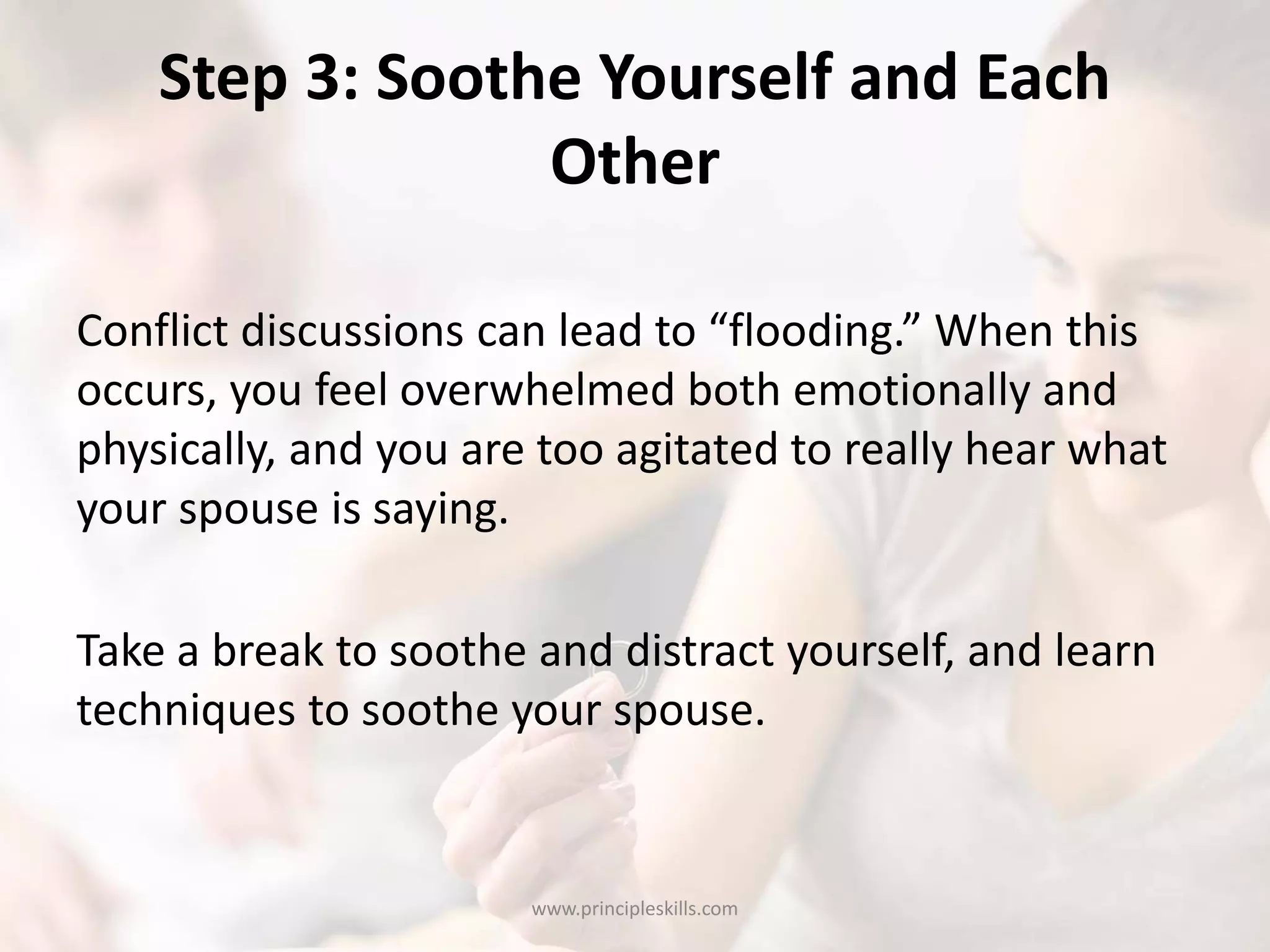 Step 3: Soothe Yourself and Each Other

Conflict discussions can lead to “flooding.” When this occurs, you feel overwhelmed both emotionally and physically, and you are too agitated to really hear what your spouse is saying.

Take a break to soothe and distract yourself, and learn techniques to soothe your spouse.

www.principleskills.com